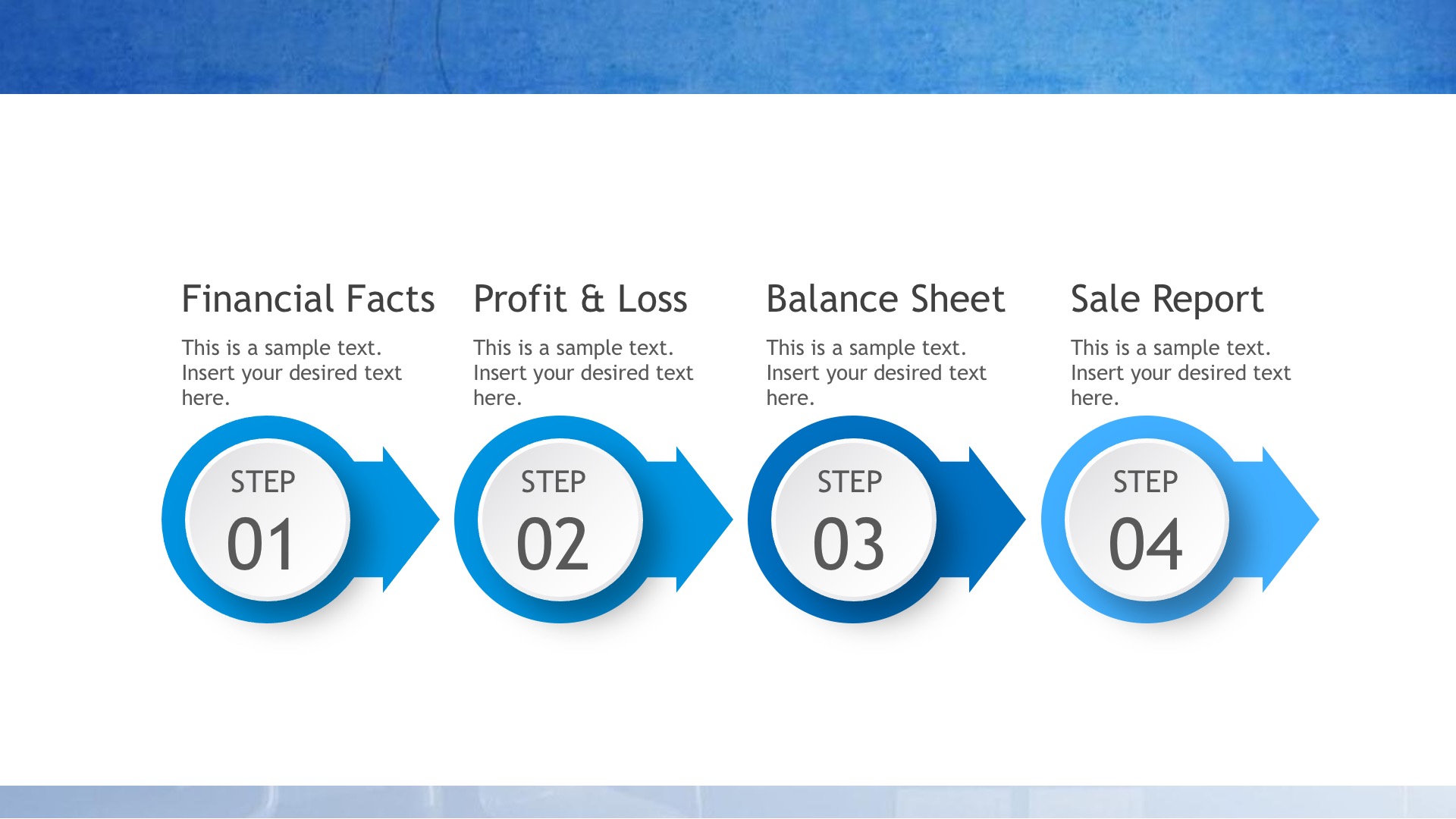 Financial Facts

This is a sample text. Insert your desired text here.

STEP
01

Profit & Loss

This is a sample text. Insert your desired text here.

STEP
02

Balance Sheet

This is a sample text. Insert your desired text here.

STEP
03

Sale Report

This is a sample text. Insert your desired text here.

STEP
04